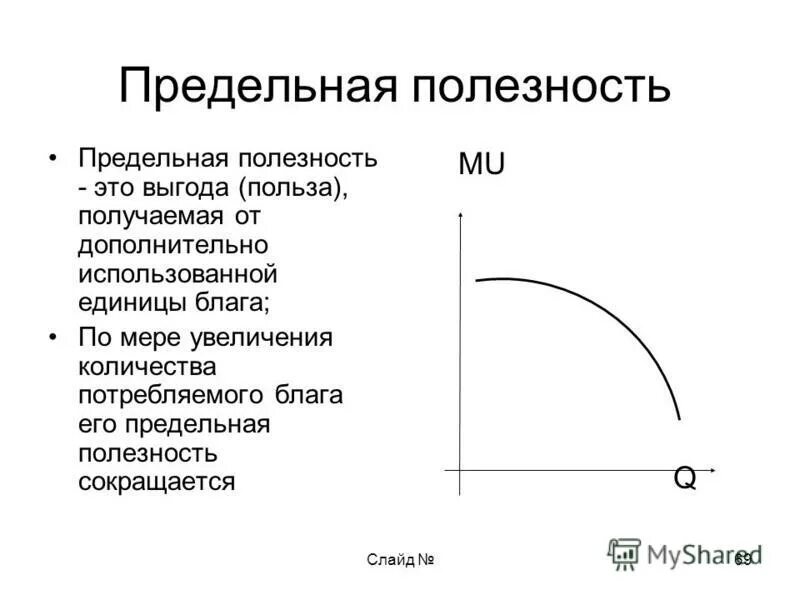 Предельная полезность

• Предельная полезность - это выгода (польза), получаемая от дополнительно использованной единицы блага;

• По мере увеличения количества потребляемого блага его предельная полезность сокращается

MU

Q

Слайд №

MyShared

69